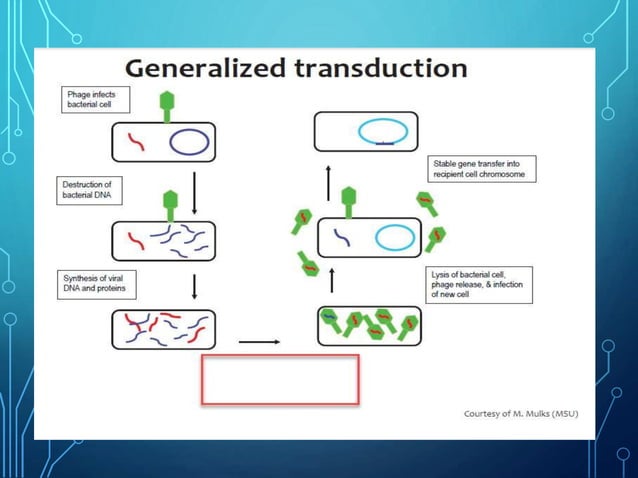 Generalized transduction

Phage infects bacterial cell

Destruction of bacterial DNA

Synthesis of viral DNA and proteins

Stable gene transfer into recipient cell chromosome

Lysis of bacterial cell, phage release, & infection of new cell

Courtesy of M. Mulks (MSU)